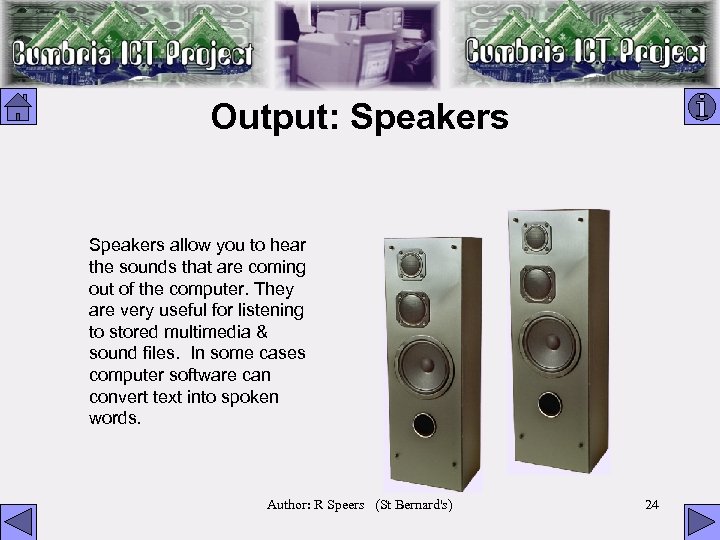 Cumbria ICT Project

Cumbria ICT Project

Output: Speakers

Speakers allow you to hear the sounds that are coming out of the computer. They are very useful for listening to stored multimedia & sound files. In some cases computer software can convert text into spoken words.

Author: R Speers (St Bernard's)

24